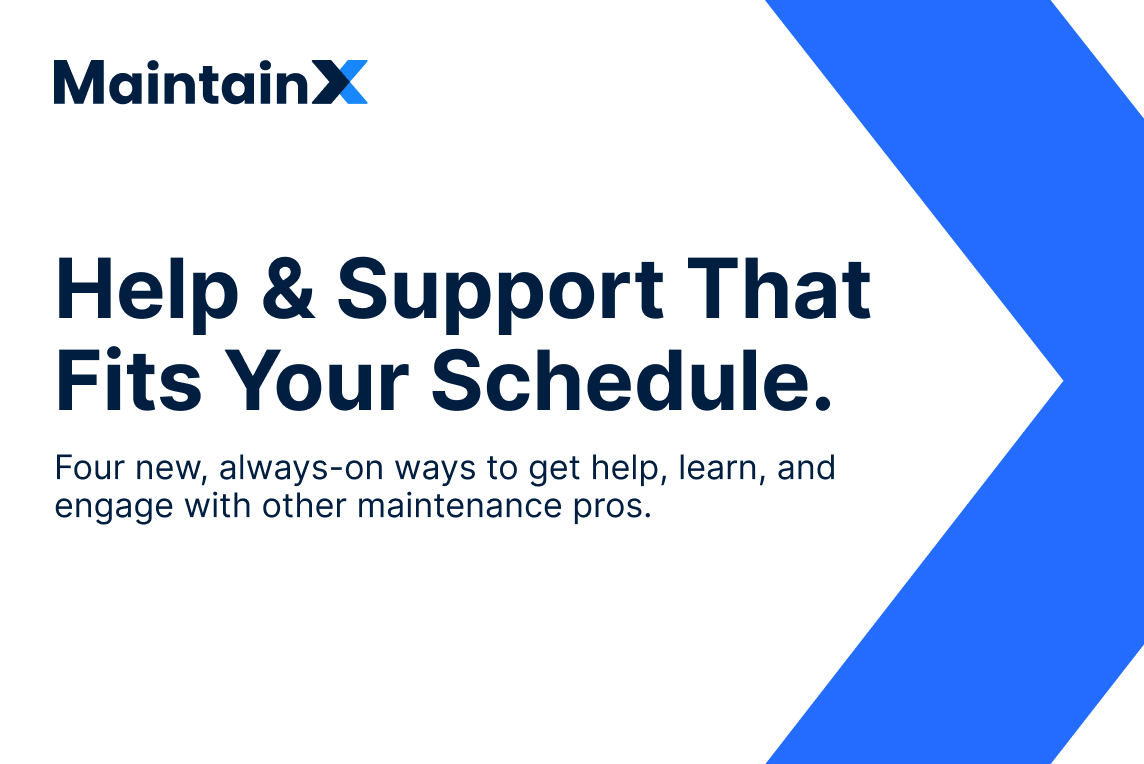 MaintainX

Help & Support That Fits Your Schedule.

Four new, always-on ways to get help, learn, and engage with other maintenance pros.